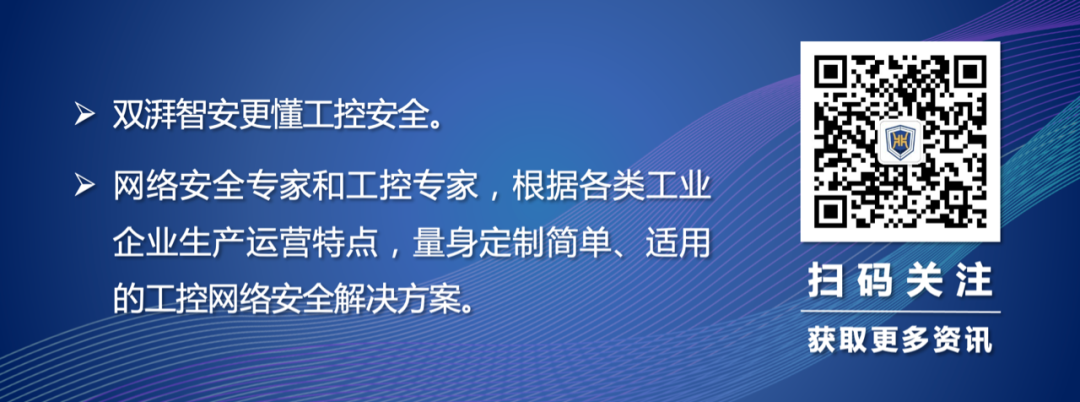 ➢ 双湃智安更懂工控安全。

➢ 网络安全专家和工控专家，根据各类工业企业生产运营特点，量身定制简单、适用的工控网络安全解决方案。

扫码关注

获取更多资讯